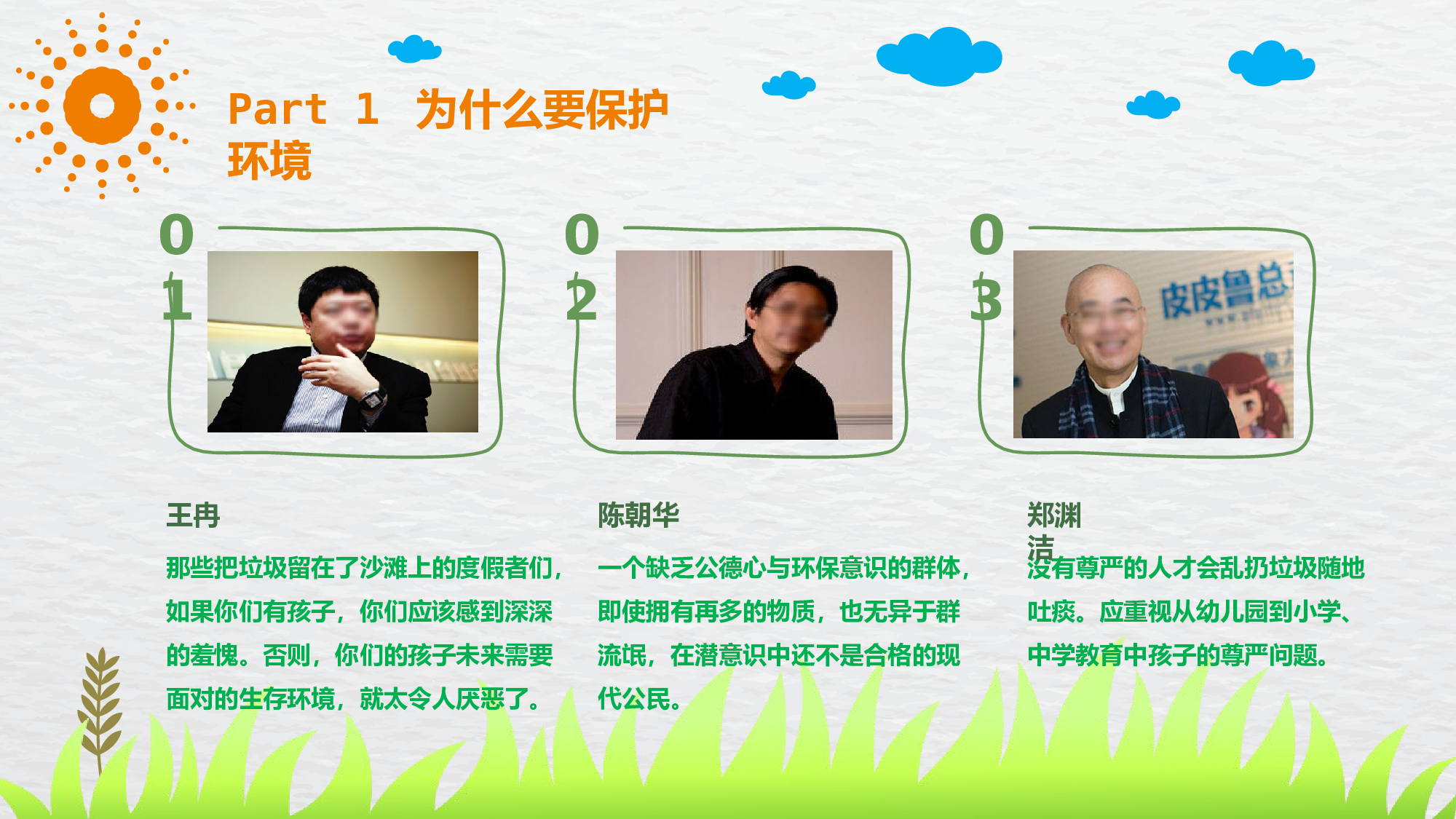 Part 1 为什么要保护环境

01

02

03

皮皮鲁总

王冉

那些把垃圾留在了沙滩上的度假者们，如果你们有孩子，你们应该感到深深的羞愧。否则，你们的孩子未来需要面对的生存环境，就太令人厌恶了。

陈朝华

一个缺乏公德心与环保意识的群体，即使拥有再多的物质，也无异于群流氓，在潜意识中还不是合格的现代公民。

郑渊洁

没有尊严的人才会乱扔垃圾随地吐痰。应重视从幼儿园到小学、中学教育中孩子的尊严问题。